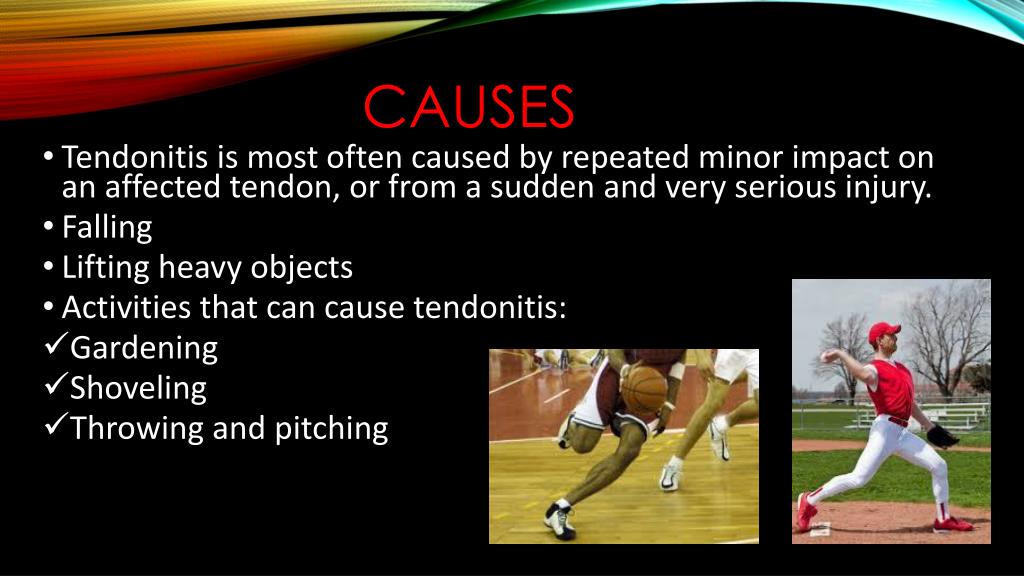 CAUSES

• Tendonitis is most often caused by repeated minor impact on an affected tendon, or from a sudden and very serious injury.

• Falling

• Lifting heavy objects

• Activities that can cause tendonitis:

✓Gardening

✓Shoveling

✓Throwing and pitching